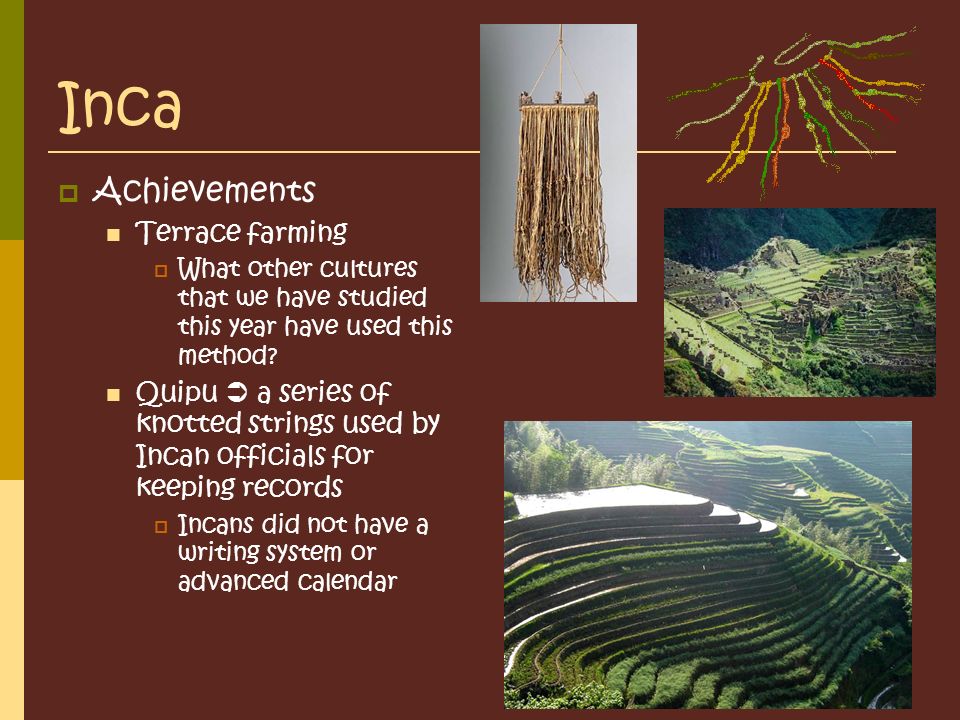 Inca

Achievements

Terrace farming

What other cultures that we have studied this year have used this method?

Quipu ➲ a series of knotted strings used by Incan officials for keeping records

Incans did not have a writing system or advanced calendar